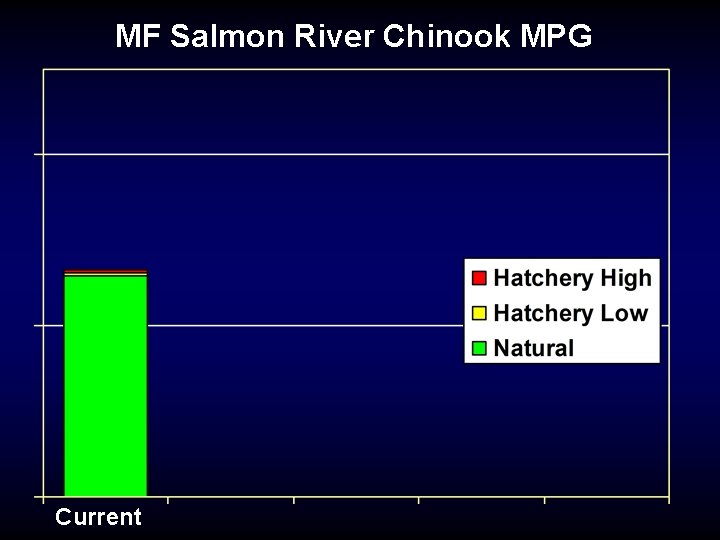 MF Salmon River Chinook MPG

Hatchery High
Hatchery Low
Natural

Current